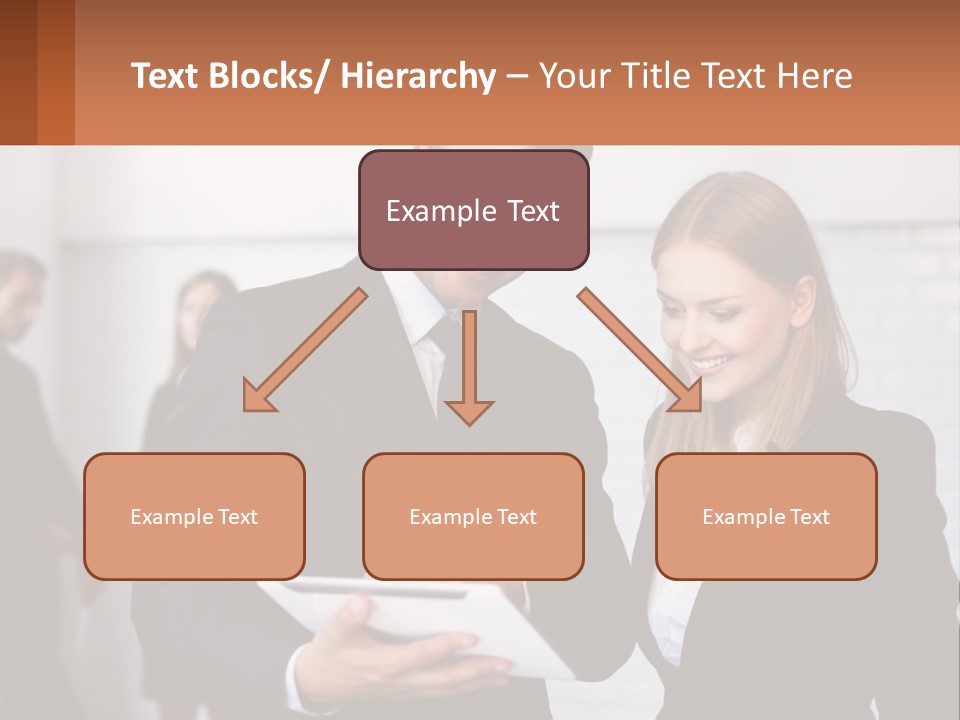 Text Blocks/ Hierarchy – Your Title Text Here

Example Text

Example Text

Example Text

Example Text